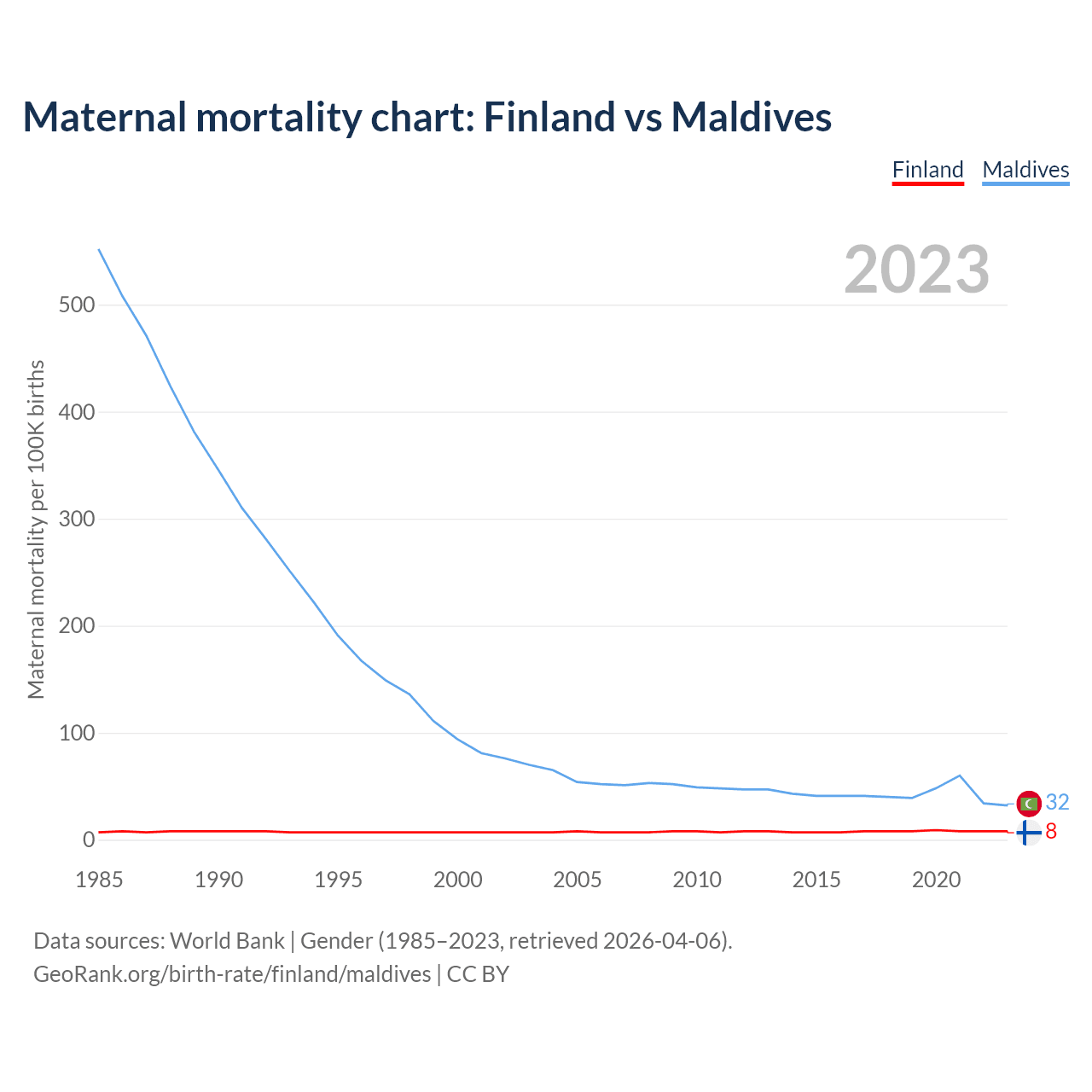 Maternal mortality chart: Finland vs Maldives

Finland Maldives

2023

Maternal mortality per 100K births

500
400
300
200
100
0

32
8

1985 1990 1995 2000 2005 2010 2015 2020

Data sources: World Bank | Gender (1985–2023, retrieved 2026-04-06).
GeoRank.org/birth-rate/finland/maldives | CC BY